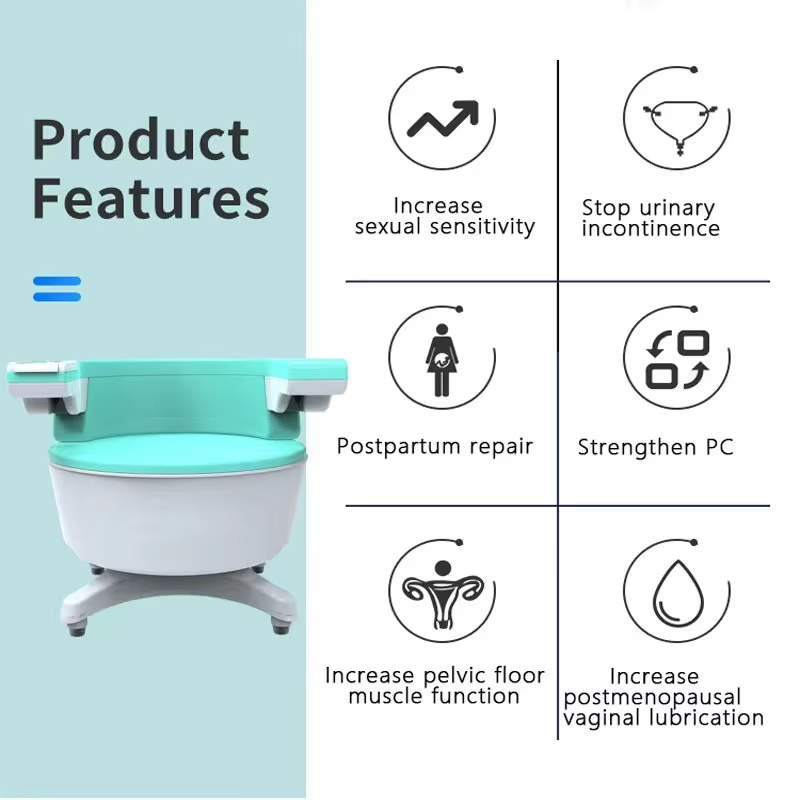 Product Features

Increase sexual sensitivity

Stop urinary incontinence

Postpartum repair

Strengthen PC

Increase pelvic floor muscle function

Increase postmenopausal vaginal lubrication